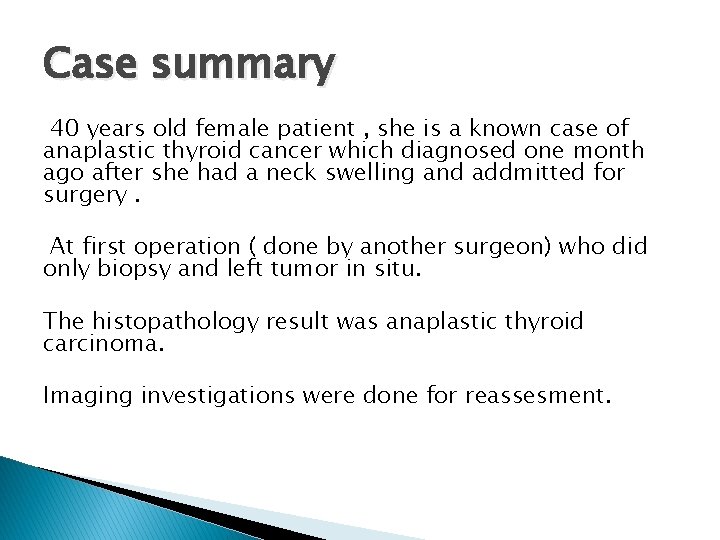 Case summary

40 years old female patient , she is a known case of anaplastic thyroid cancer which diagnosed one month ago after she had a neck swelling and addmitted for surgery .

At first operation ( done by another surgeon) who did only biopsy and left tumor in situ.

The histopathology result was anaplastic thyroid carcinoma.

Imaging investigations were done for reassesment.